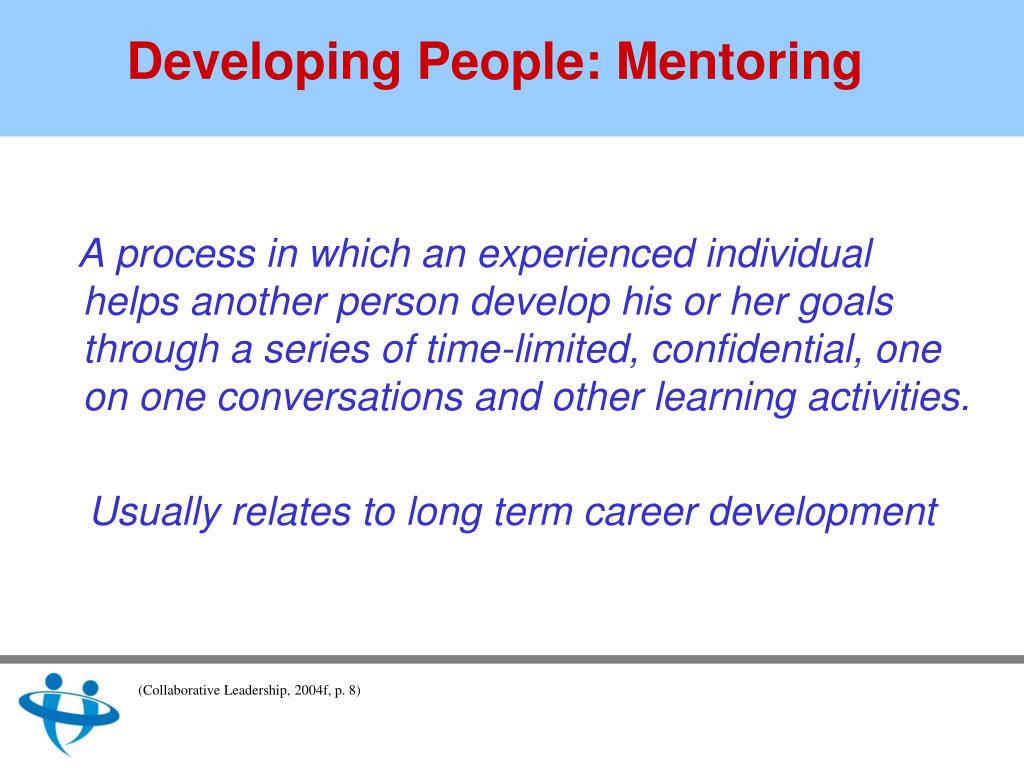 Developing People: Mentoring

A process in which an experienced individual helps another person develop his or her goals through a series of time-limited, confidential, one on one conversations and other learning activities.

Usually relates to long term career development

(Collaborative Leadership, 2004f, p. 8)